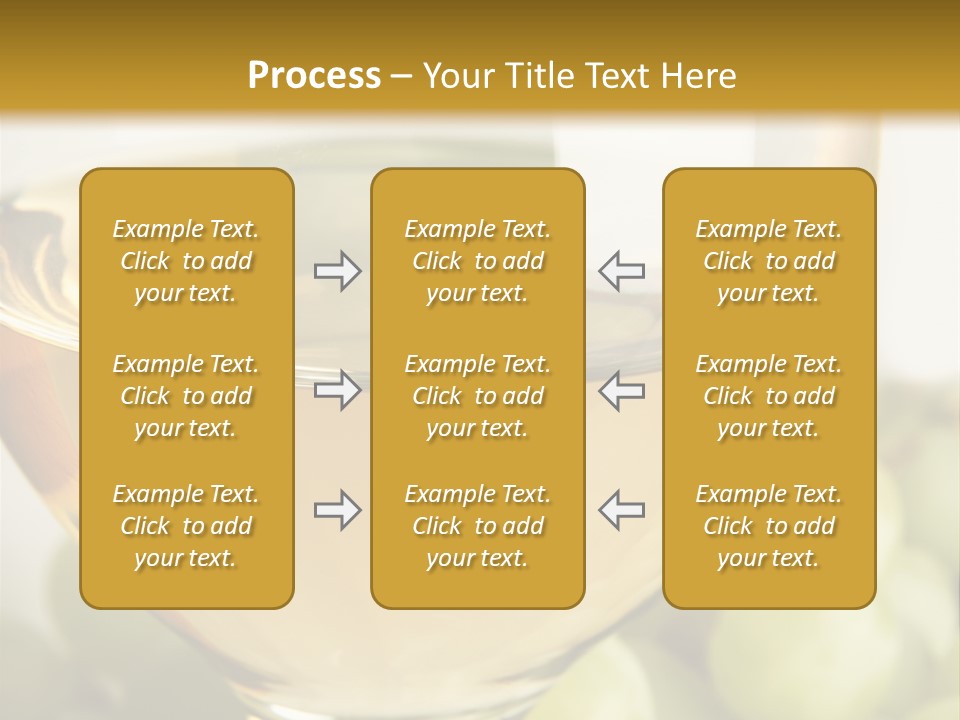 Process – Your Title Text Here

Example Text. Click to add your text.

Example Text. Click to add your text.

Example Text. Click to add your text.

Example Text. Click to add your text.

Example Text. Click to add your text.

Example Text. Click to add your text.

Example Text. Click to add your text.

Example Text. Click to add your text.

Example Text. Click to add your text.